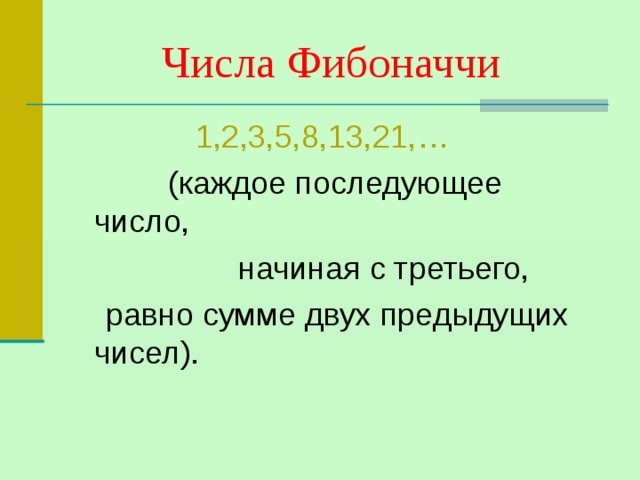 Числа Фибоначчи

1,2,3,5,8,13,21,…

(каждое последующее число,

начиная с третьего,

равно сумме двух предыдущих чисел).